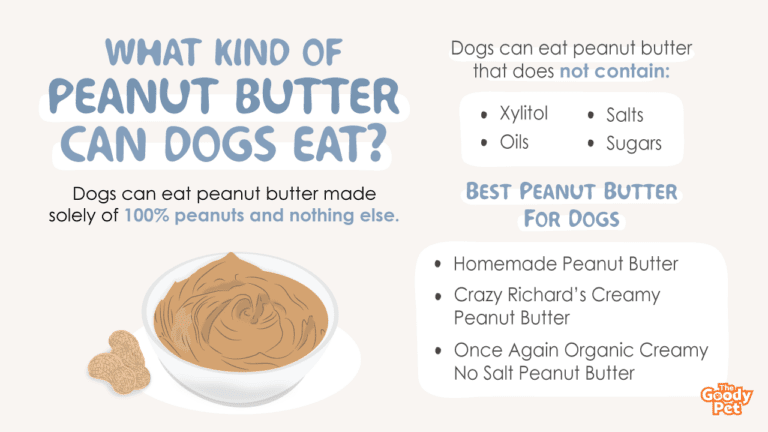 WHAT KIND OF
PEANUT BUTTER
CAN DOGS EAT?

Dogs can eat peanut butter made solely of 100% peanuts and nothing else.

Dogs can eat peanut butter that does not contain:

- Xylitol
- Oils
- Salts
- Sugars

BEST PEANUT BUTTER
FOR DOGS

- Homemade Peanut Butter
- Crazy Richard's Creamy Peanut Butter
- Once Again Organic Creamy No Salt Peanut Butter

The Goody Pet